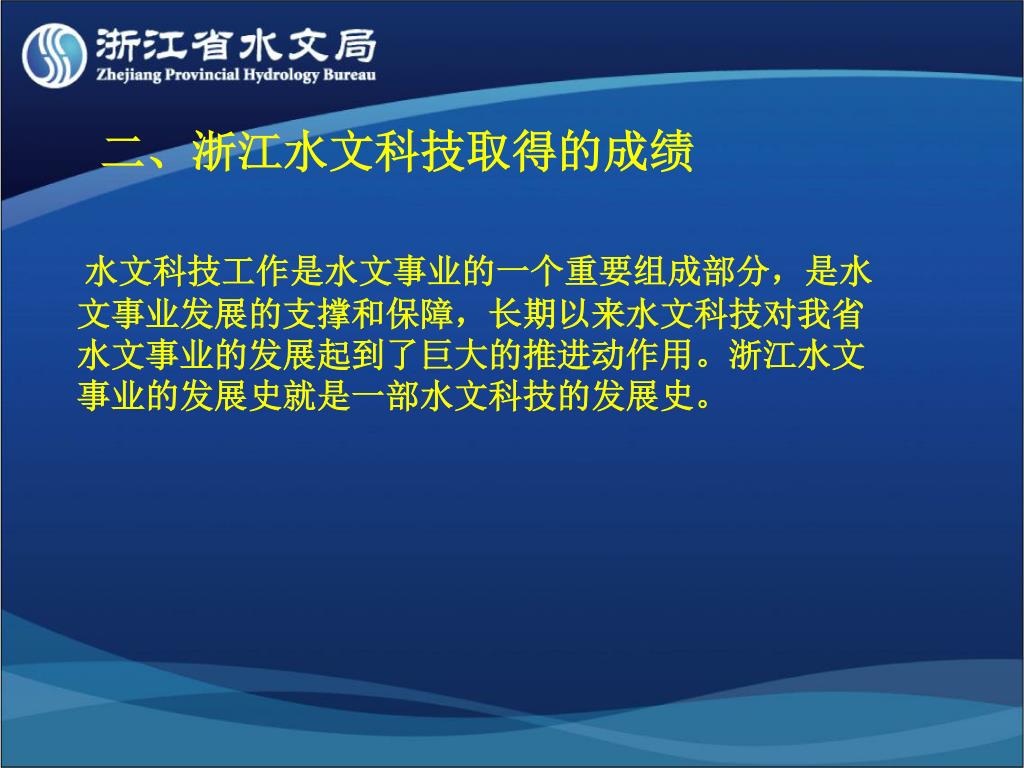 浙江省水文局
Zhejiang Provincial Hydrology Bureau

二、浙江水文科技取得的成绩

水文科技工作是水文事业的一个重要组成部分，是水文事业发展的支撑和保障，长期以来水文科技对我省水文事业的发展起到了巨大的推进动作用。浙江水文事业的发展史就是一部水文科技的发展史。